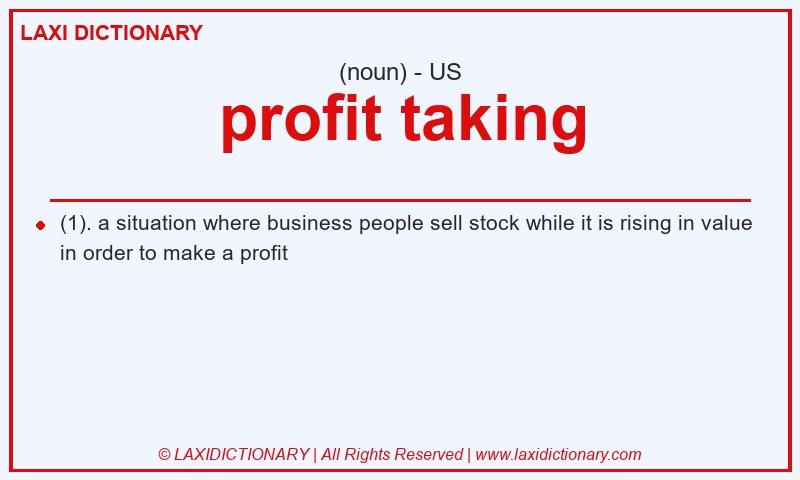 LAXI DICTIONARY

(noun) - US

profit taking

(1). a situation where business people sell stock while it is rising in value in order to make a profit

© LAXIDICTIONARY | All Rights Reserved | www.laxidictionary.com